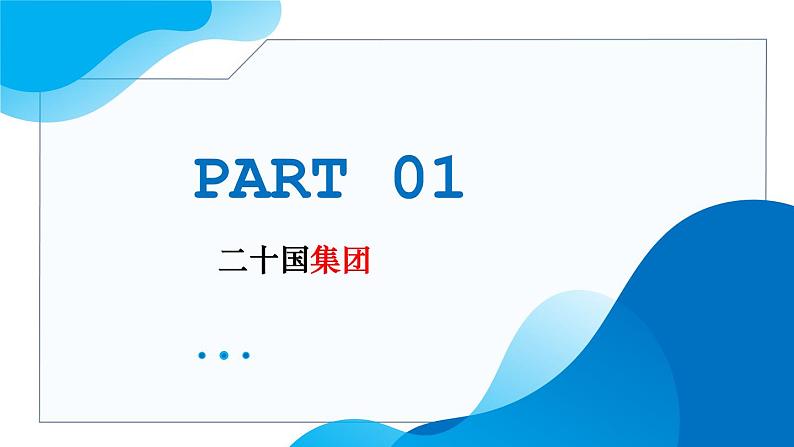 PART 01

二十国集团